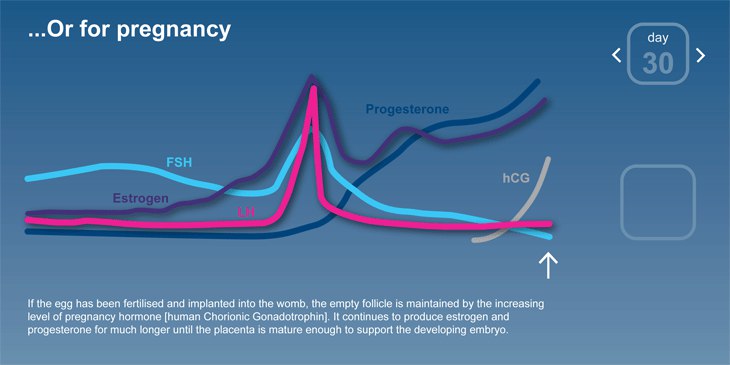 ...Or for pregnancy

day
30

Progesterone

FSH

hCG

Estrogen

LH

If the egg has been fertilised and implanted into the womb, the empty follicle is maintained by the increasing level of pregnancy hormone [human Chorionic Gonadotrophin]. It continues to produce estrogen and progesterone for much longer until the placenta is mature enough to support the developing embryo.